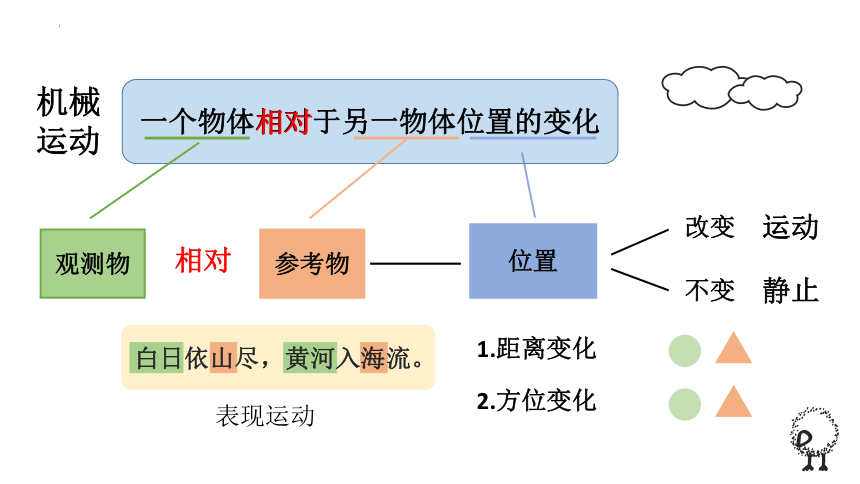 机械运动

一个物体相对于另一物体位置的变化

观测物

相对

参考物

位置

改变 运动

不变 静止

白日依山尽，黄河入海流。

表现运动

1.距离变化

2.方位变化